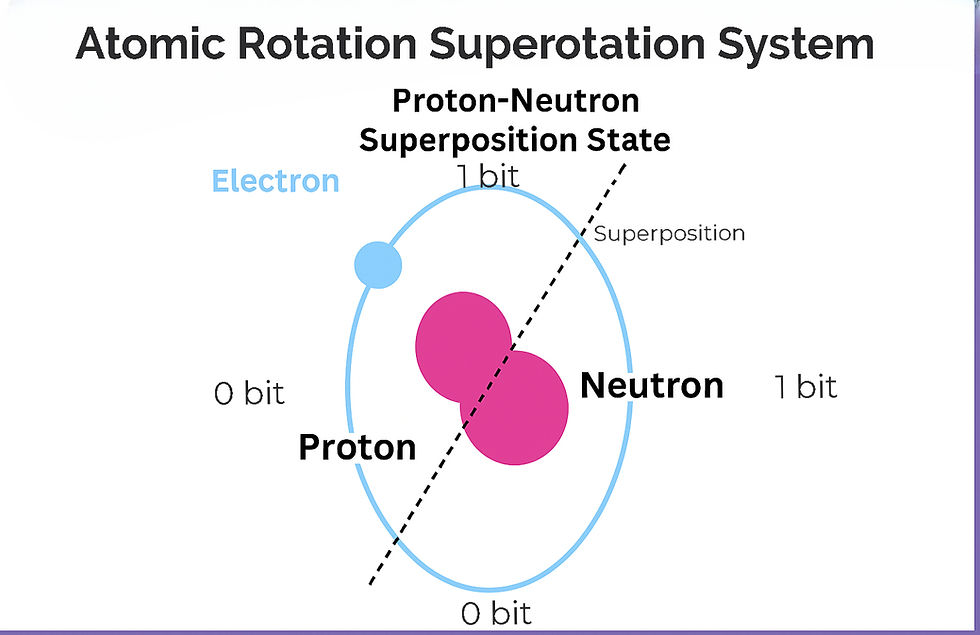 Atomic Rotation Superotation System

Proton-Neutron Superposition State

Electron

1 bit

Superposition

0 bit

Neutron

1 bit

Proton

0 bit